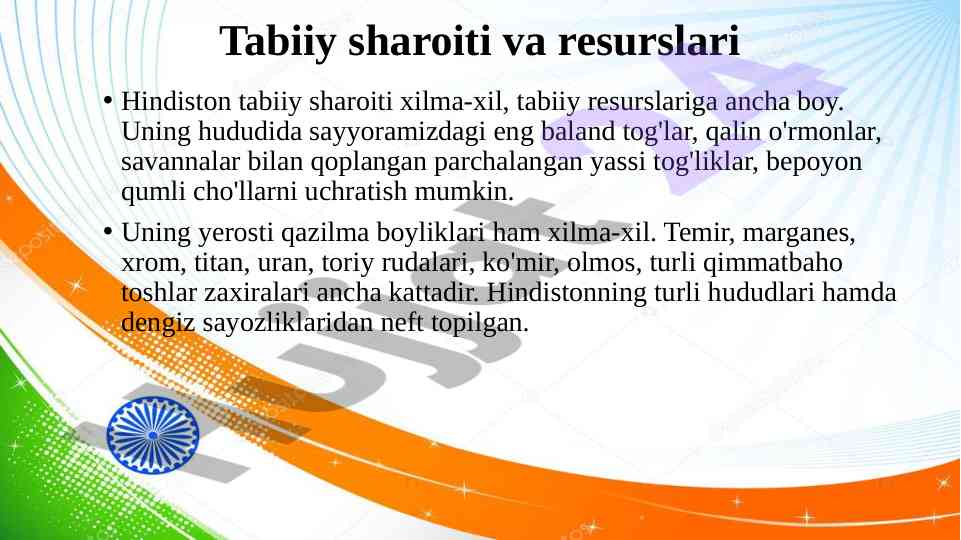 Tabiiy sharoiti va resurslari

• Hindiston tabiiy sharoiti xilma-xil, tabiiy resurslariga ancha boy. Uning hududida sayyoramizdagi eng baland tog'lar, qalin o'rmonlar, savannalar bilan qoplangan parchalangan yassi tog'liklar, bepoyon qumli cho'llarni uchratish mumkin.

• Uning yerosti qazilma boyliklari ham xilma-xil. Temir, marganes, xrom, titan, uran, toriy rudalari, ko'mir, olmos, turli qimmatbaho toshlar zaxiralari ancha kattadir. Hindistonning turli hududlari hamda dengiz sayozliklaridan neft topilgan.